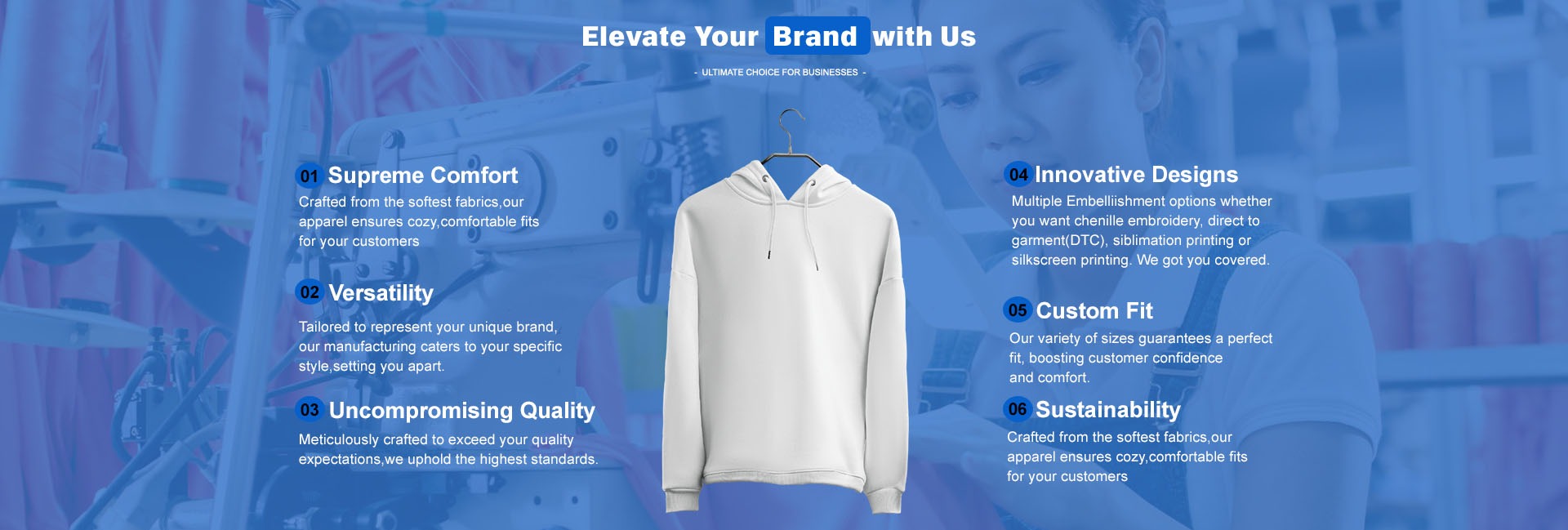 Elevate Your Brand with Us

- ULTIMATE CHOICE FOR BUSINESSES -

01 Supreme Comfort

Crafted from the softest fabrics,our apparel ensures cozy,comfortable fits for your customers

02 Versatility

Tailored to represent your unique brand, our manufacturing caters to your specific style,setting you apart.

03 Uncompromising Quality

Meticulously crafted to exceed your quality expectations,we uphold the highest standards.

04 Innovative Designs

Multiple Embelliishment options whether you want chenille embroidery, direct to garment(DTC), siblimation printing or silkscreen printing. We got you covered.

05 Custom Fit

Our variety of sizes guarantees a perfect fit, boosting customer confidence and comfort.

06 Sustainability

Crafted from the softest fabrics,our apparel ensures cozy,comfortable fits for your customers